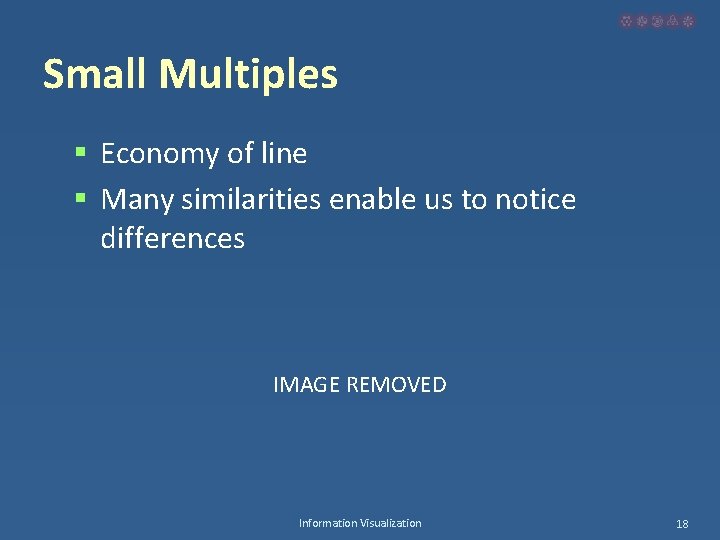 Small Multiples

▪ Economy of line
▪ Many similarities enable us to notice differences

IMAGE REMOVED

Information Visualization

18